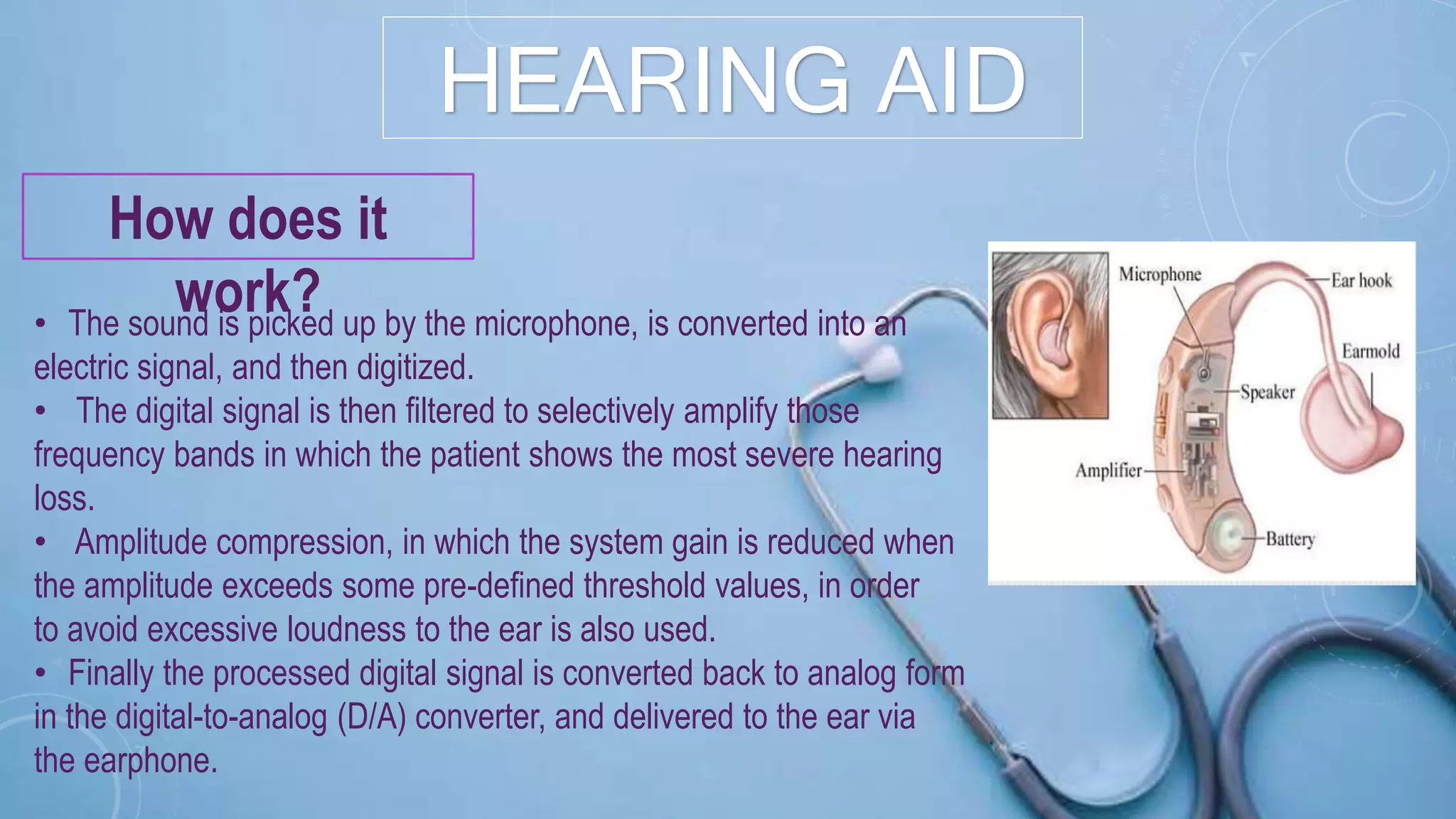 HEARING AID

How does it work?

• The sound is picked up by the microphone, is converted into an electric signal, and then digitized.
• The digital signal is then filtered to selectively amplify those frequency bands in which the patient shows the most severe hearing loss.
• Amplitude compression, in which the system gain is reduced when the amplitude exceeds some pre-defined threshold values, in order to avoid excessive loudness to the ear is also used.
• Finally the processed digital signal is converted back to analog form in the digital-to-analog (D/A) converter, and delivered to the ear via the earphone.

Microphone
Ear hook
Earmold
Speaker
Amplifier
Battery